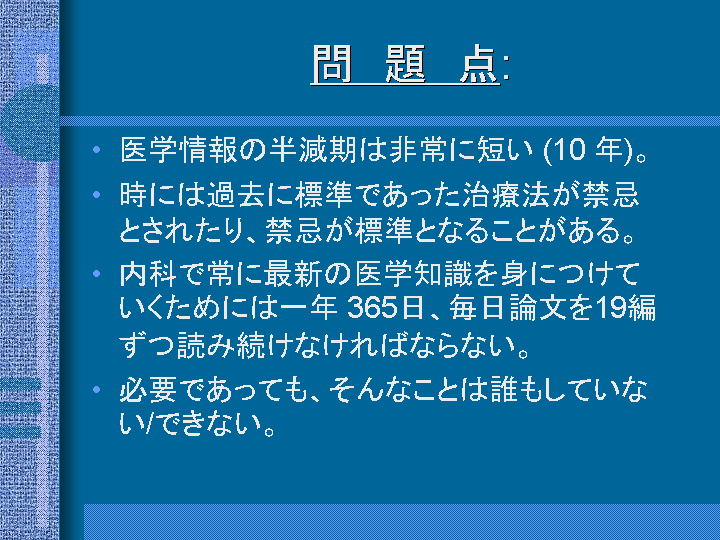 問　題　点:

• 医学情報の半減期は非常に短い (10 年)。
• 時には過去に標準であった治療法が禁忌とされたり、禁忌が標準となることがある。
• 内科で常に最新の医学知識を身につけていくためには一年 365日、毎日論文を19編ずつ読み続けなければならない。
• 必要であっても、そんなことは誰もしていない/できない。